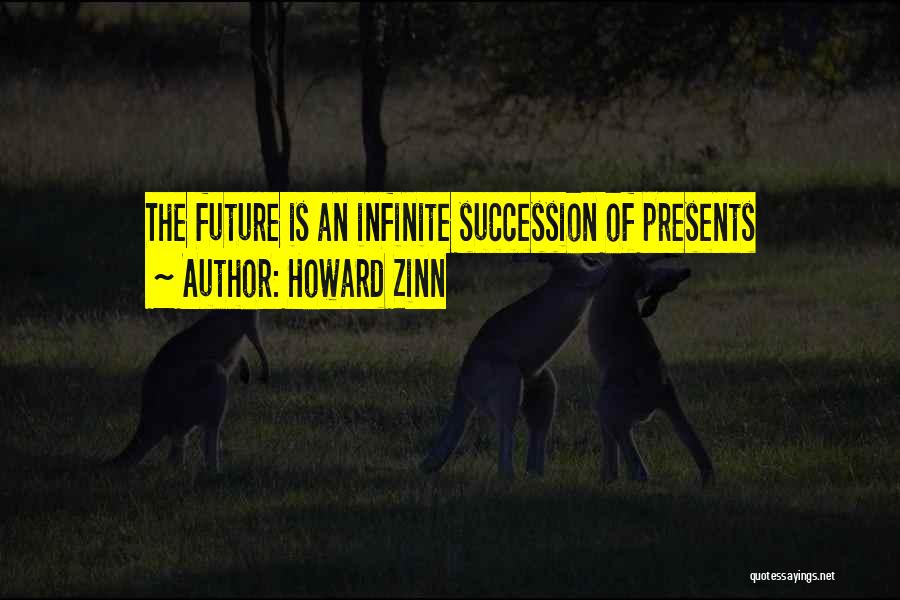 THE FUTURE IS AN INFINITE SUCCESSION OF PRESENTS
~ AUTHOR: HOWARD ZINN

quotessayings.net